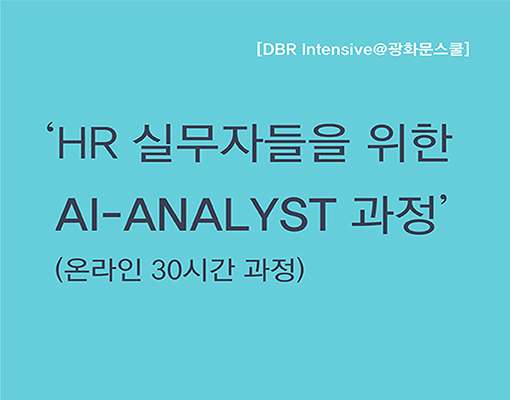 [DBR Intensive@광화문스쿨]

‘HR 실무자들을 위한 AI-ANALYST 과정’

(온라인 30시간 과정)